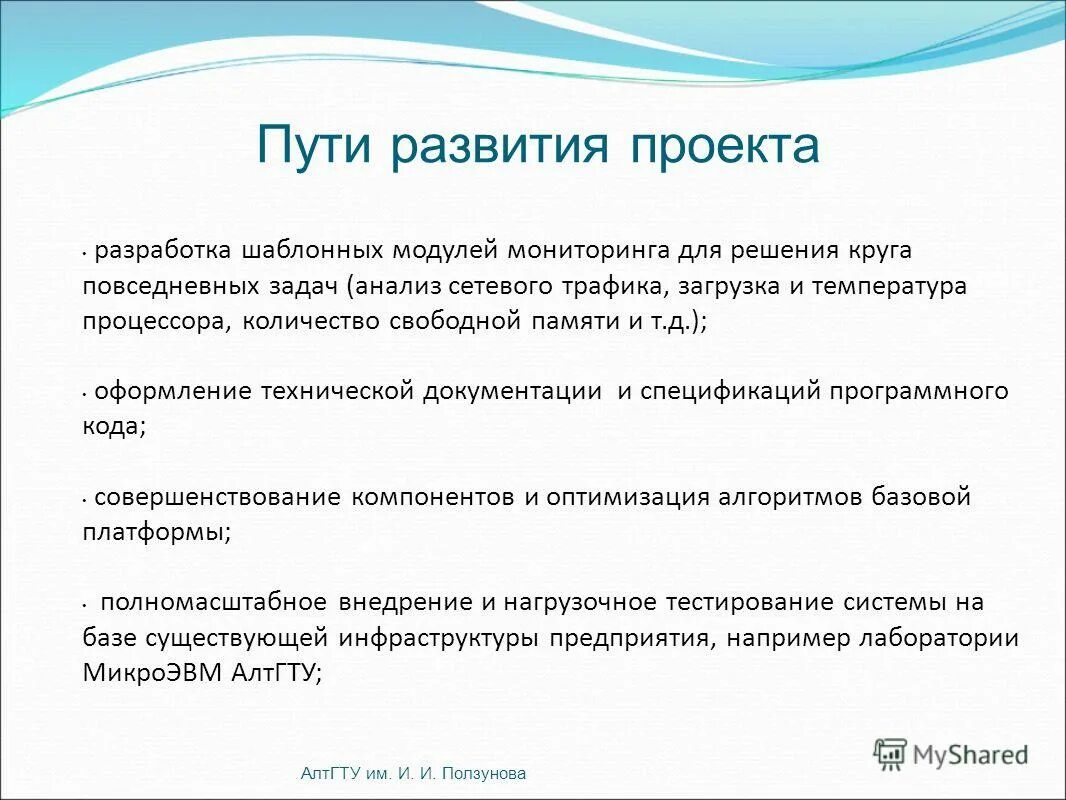 Пути развития проекта

• разработка шаблонных модулей мониторинга для решения круга повседневных задач (анализ сетевого трафика, загрузка и температура процессора, количество свободной памяти и т.д.);

• оформление технической документации и спецификаций программного кода;

• совершенствование компонентов и оптимизация алгоритмов базовой платформы;

• полномасштабное внедрение и нагрузочное тестирование системы на базе существующей инфраструктуры предприятия, например лаборатории МикроЭВМ АлтГТУ;

АлтГТУ им. И. И. Ползунова

MyShared